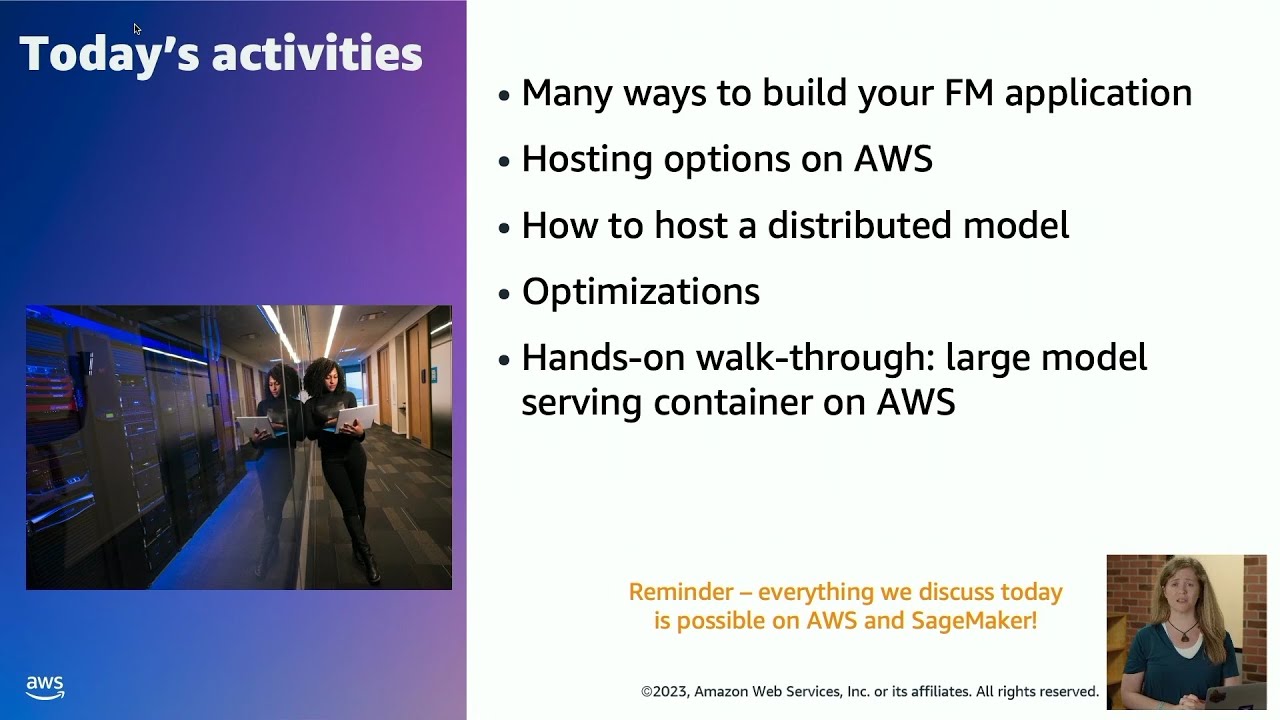 Today's activities

• Many ways to build your FM application

• Hosting options on AWS

• How to host a distributed model

• Optimizations

• Hands-on walk-through: large model serving container on AWS

Reminder – everything we discuss today is possible on AWS and SageMaker!

aws

©2023, Amazon Web Services, Inc. or its affiliates. All rights reserved.